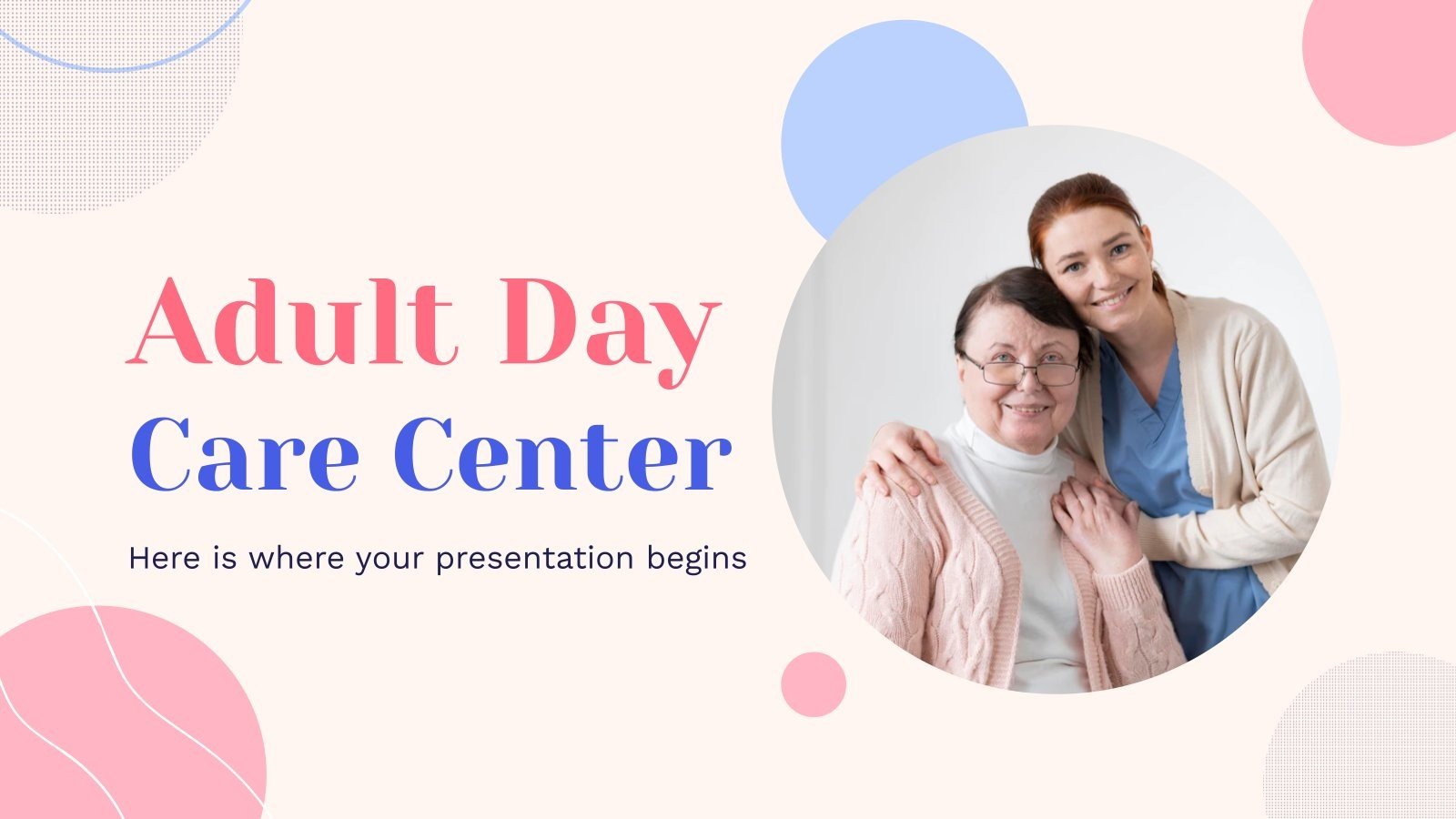 Adult Day
Care Center

Here is where your presentation begins